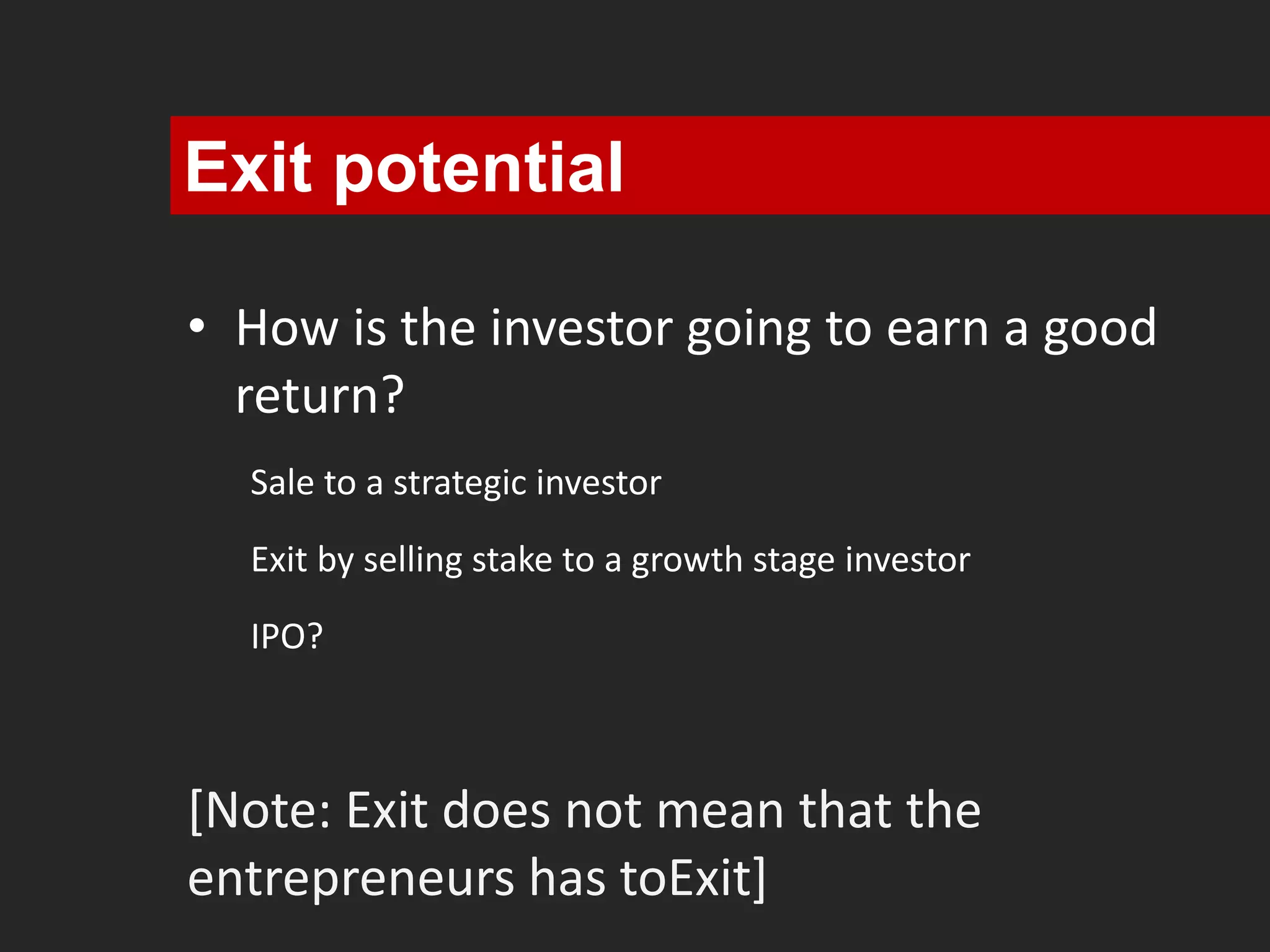 Exit potential

• How is the investor going to earn a good return?

Sale to a strategic investor

Exit by selling stake to a growth stage investor

IPO?

[Note: Exit does not mean that the entrepreneurs has toExit]